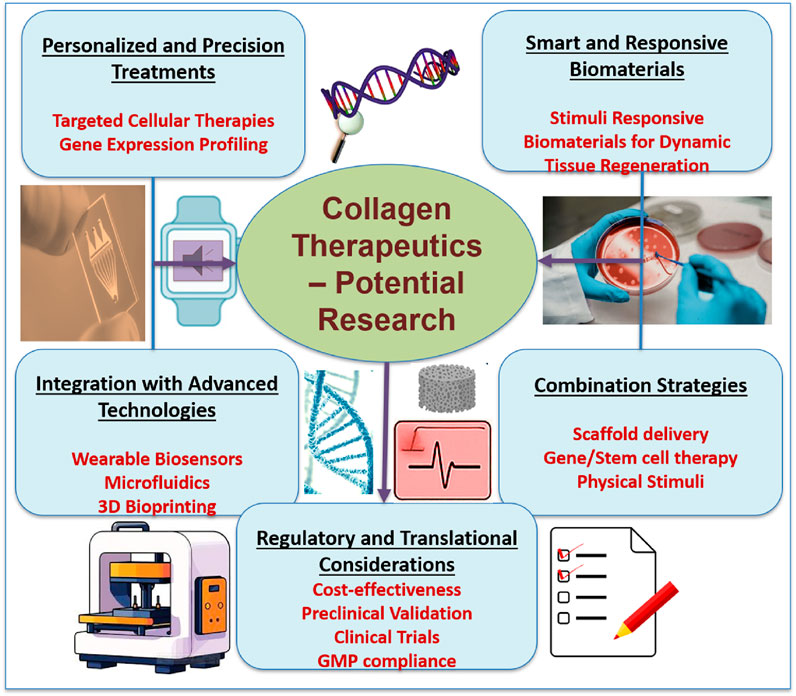 Personalized and Precision Treatments

Targeted Cellular Therapies
Gene Expression Profiling

Smart and Responsive Biomaterials

Stimuli Responsive Biomaterials for Dynamic Tissue Regeneration

Collagen Therapeutics – Potential Research

Integration with Advanced Technologies

Wearable Biosensors
Microfluidics
3D Bioprinting

Combination Strategies

Scaffold delivery
Gene/Stem cell therapy
Physical Stimuli

Regulatory and Translational Considerations
Cost-effectiveness
Preclinical Validation
Clinical Trials
GMP compliance